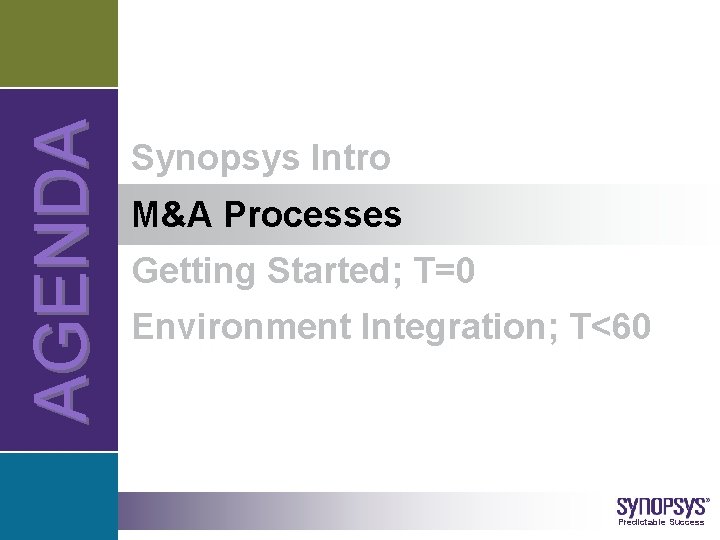 AGENDA

Synopsys Intro

M&A Processes

Getting Started; T=0

Environment Integration; T<60

SYNOPSYS®
Predictable Success